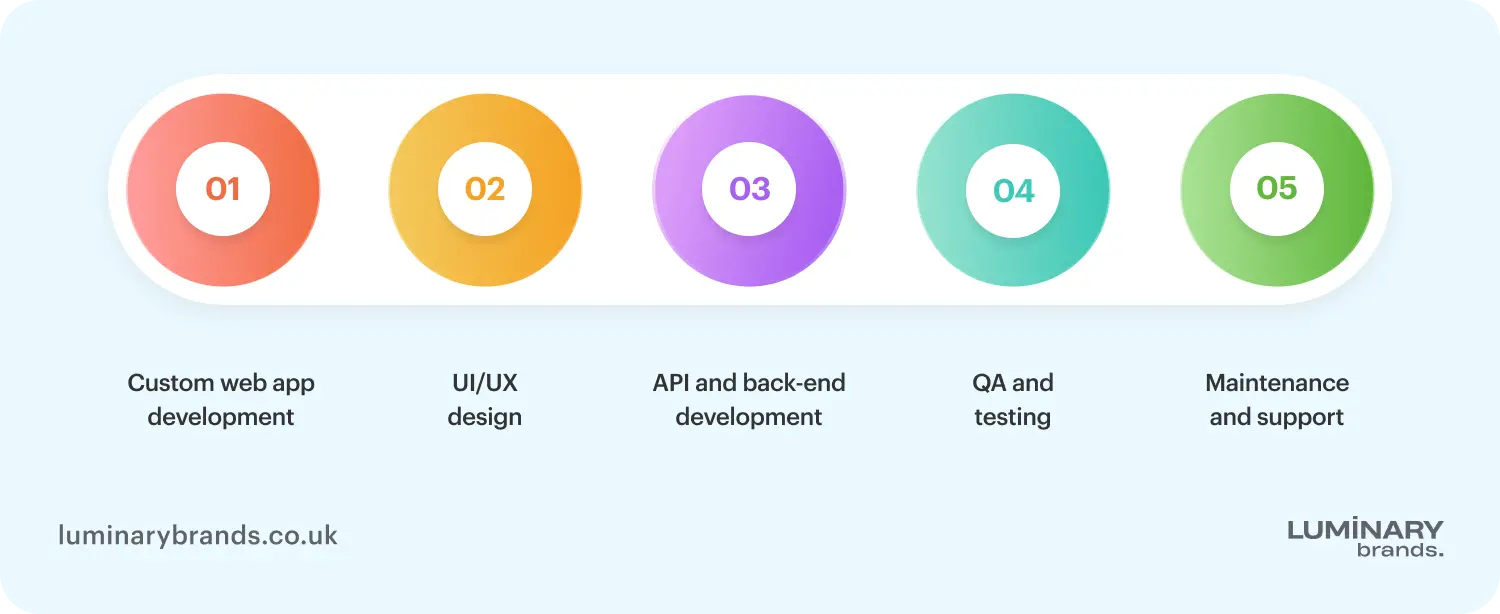 01

02

03

04

05

Custom web app development

UI/UX design

API and back-end development

QA and testing

Maintenance and support

luminarybrands.co.uk

LUMINARY brands.